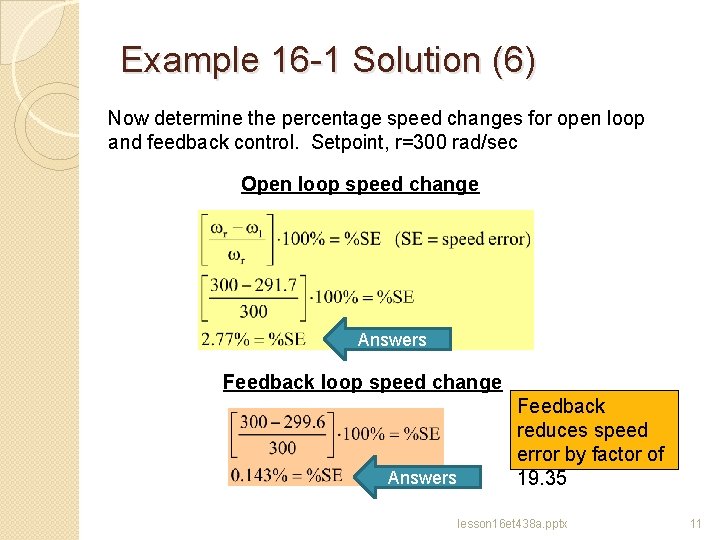 Example 16-1 Solution (6)

Now determine the percentage speed changes for open loop and feedback control. Setpoint, r=300 rad/sec

Open loop speed change

$\left[\frac{\omega_r - \omega_l}{\omega_r}\right] \cdot 100\% = \%SE$ (SE = speed error)

$\left[\frac{300 - 291.7}{300}\right] \cdot 100\% = \%SE$

$2.77\% = \%SE$

Answers

Feedback loop speed change

$\left[\frac{300 - 299.6}{300}\right] \cdot 100\% = \%SE$

$0.143\% = \%SE$

Answers

Feedback reduces speed error by factor of 19.35

lesson16et438a.pptx

11